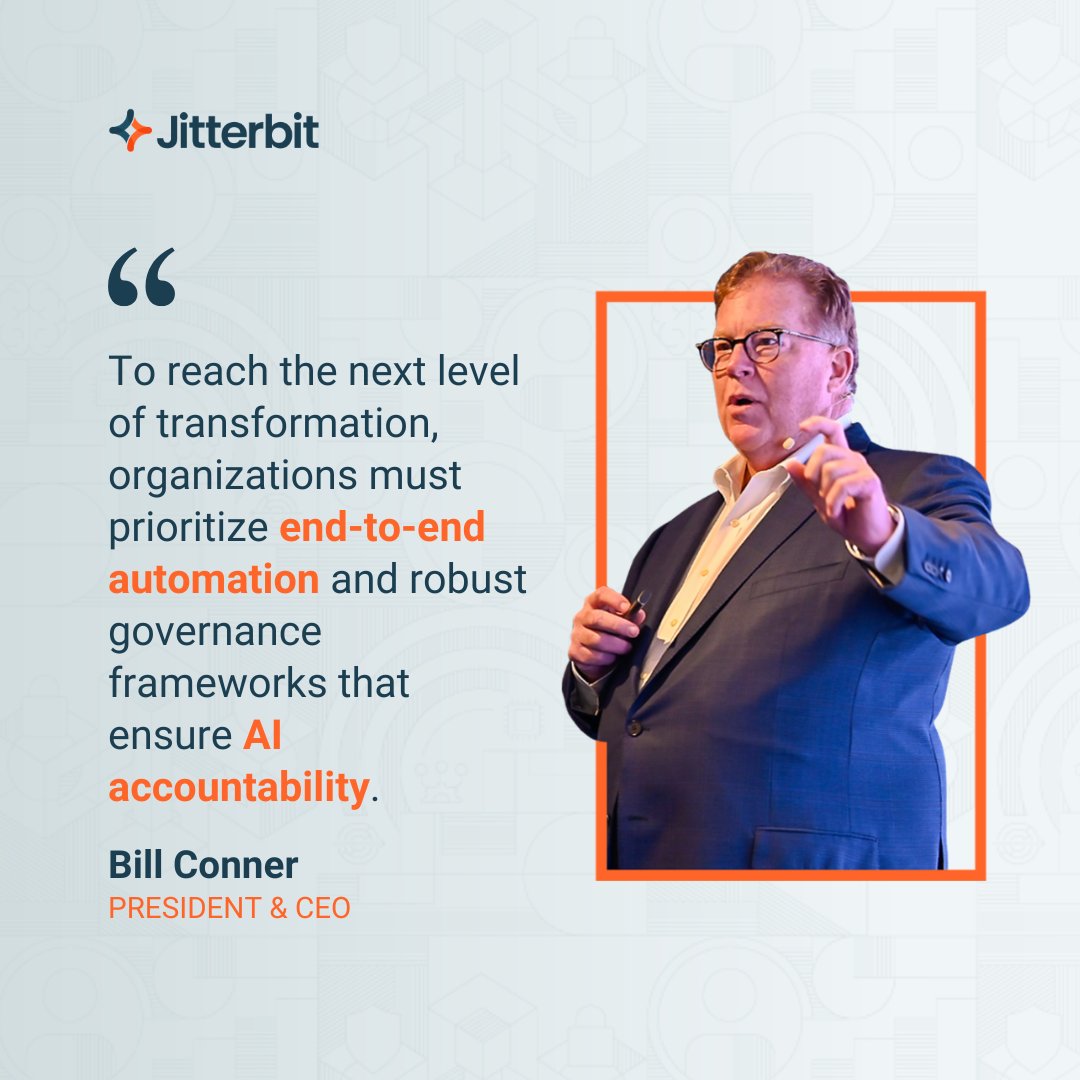 Jitterbit

“

To reach the next level of transformation, organizations must prioritize end-to-end automation and robust governance frameworks that ensure AI accountability.

Bill Conner
PRESIDENT & CEO